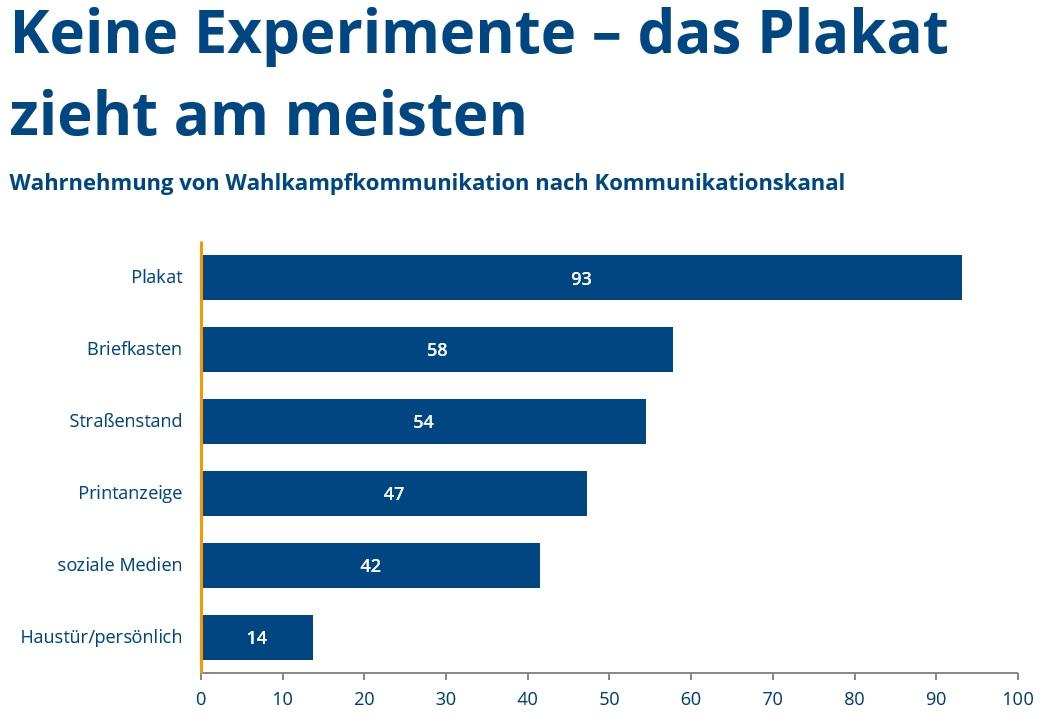 Keine Experimente – das Plakat zieht am meisten

Wahrnehmung von Wahlkampfkommunikation nach Kommunikationskanal

Plakat 93
Briefkasten 58
Straßenstand 54
Printanzeige 47
soziale Medien 42
Haustür/persönlich 14

0 10 20 30 40 50 60 70 80 90 100